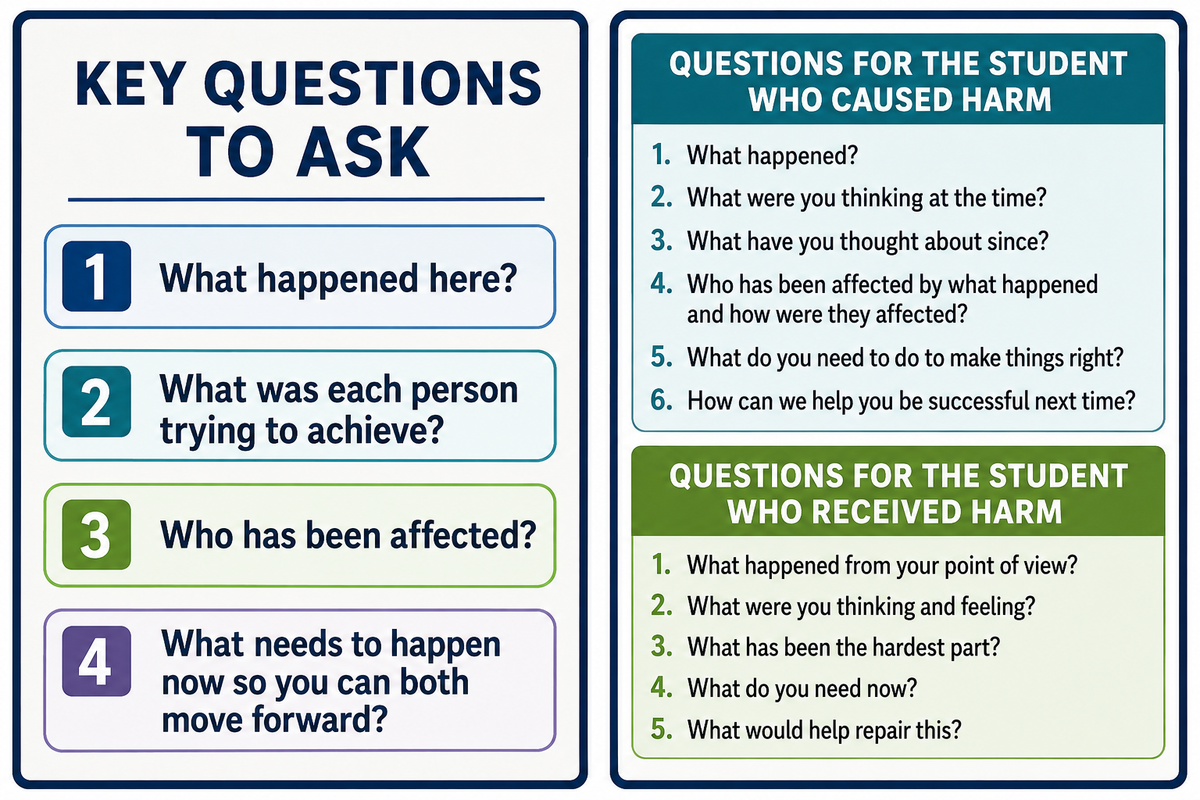 KEY QUESTIONS TO ASK

1 What happened here?

2 What was each person trying to achieve?

3 Who has been affected?

4 What needs to happen now so you can both move forward?

QUESTIONS FOR THE STUDENT WHO CAUSED HARM

1. What happened?
2. What were you thinking at the time?
3. What have you thought about since?
4. Who has been affected by what happened and how were they affected?
5. What do you need to do to make things right?
6. How can we help you be successful next time?

QUESTIONS FOR THE STUDENT WHO RECEIVED HARM

1. What happened from your point of view?
2. What were you thinking and feeling?
3. What has been the hardest part?
4. What do you need now?
5. What would help repair this?